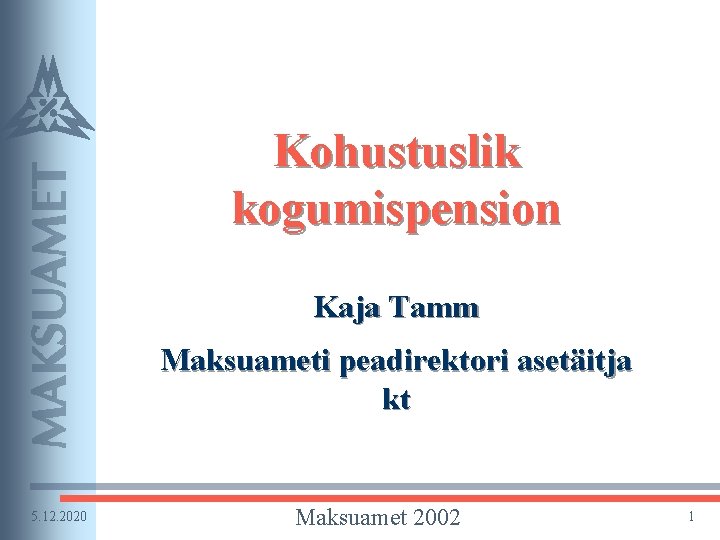 MAKSUAMET

Kohustuslik kogumispension

Kaja Tamm

Maksuameti peadirektori asetäitja kt

5.12.2020

Maksuamet 2002

1